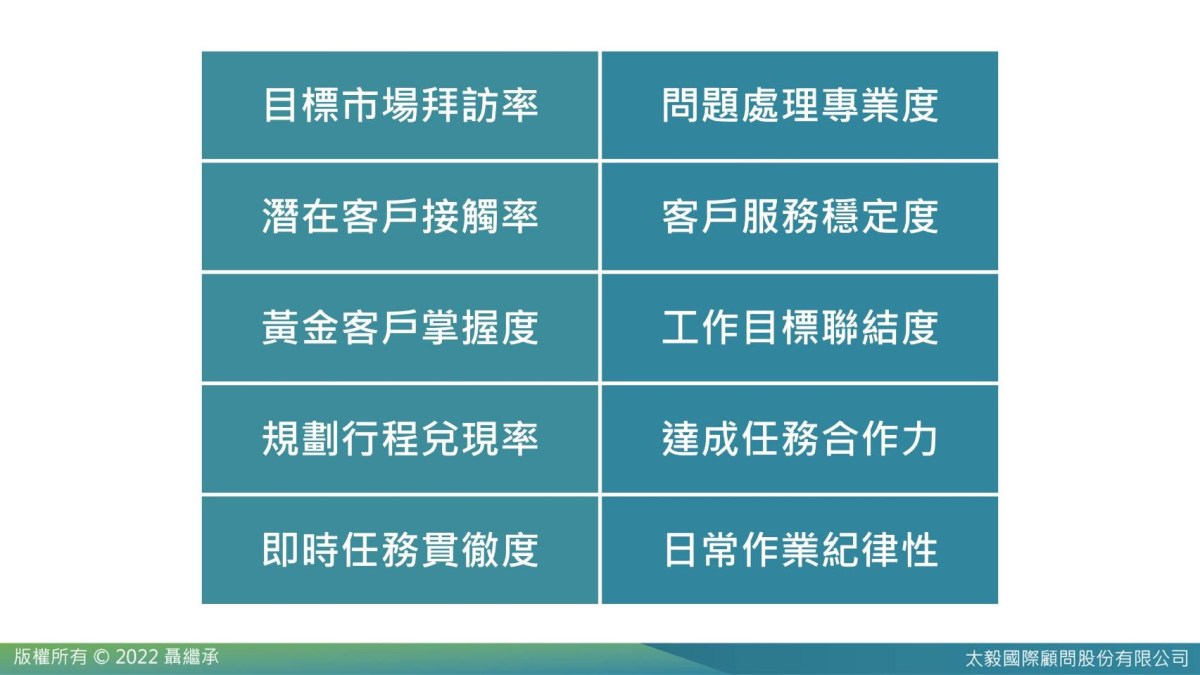 | 目標市場拜訪率 | 問題處理專業度 |
|---|---|
| 潛在客戶接觸率 | 客戶服務穩定度 |
| 黃金客戶掌握度 | 工作目標聯結度 |
| 規劃行程兌現率 | 達成任務合作力 |
| 即時任務貫徹度 | 日常作業紀律性 |

版權所有 © 2022 聶繼承

太毅國際顧問股份有限公司